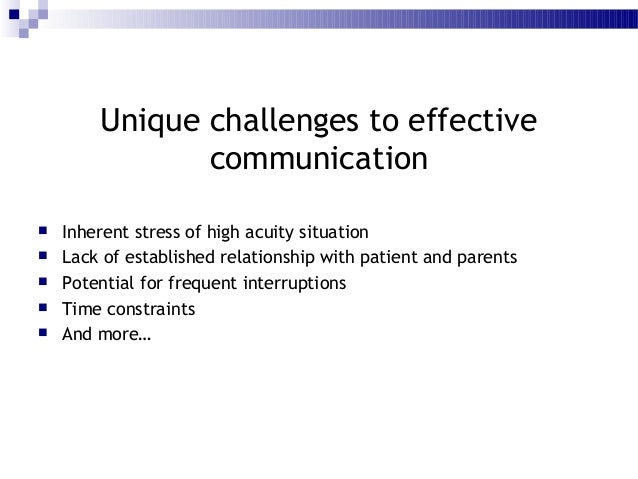 Unique challenges to effective communication

- Inherent stress of high acuity situation
- Lack of established relationship with patient and parents
- Potential for frequent interruptions
- Time constraints
- And more…